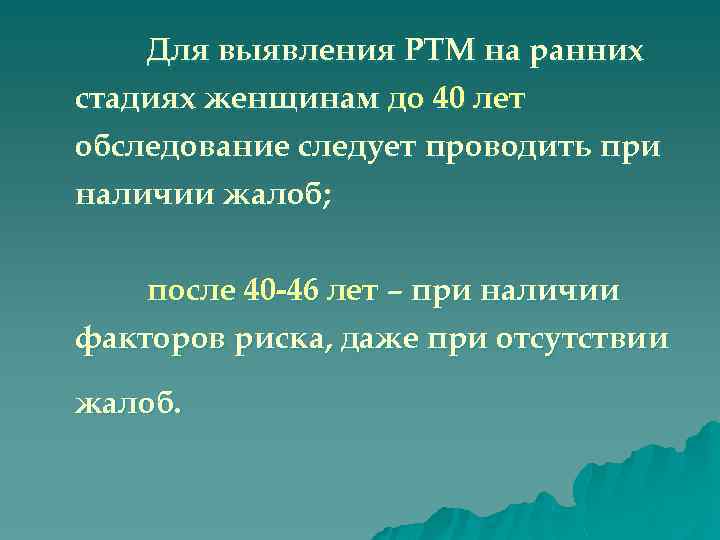 Для выявления РТМ на ранних стадиях женщинам до 40 лет обследование следует проводить при наличии жалоб;

после 40-46 лет – при наличии факторов риска, даже при отсутствии жалоб.